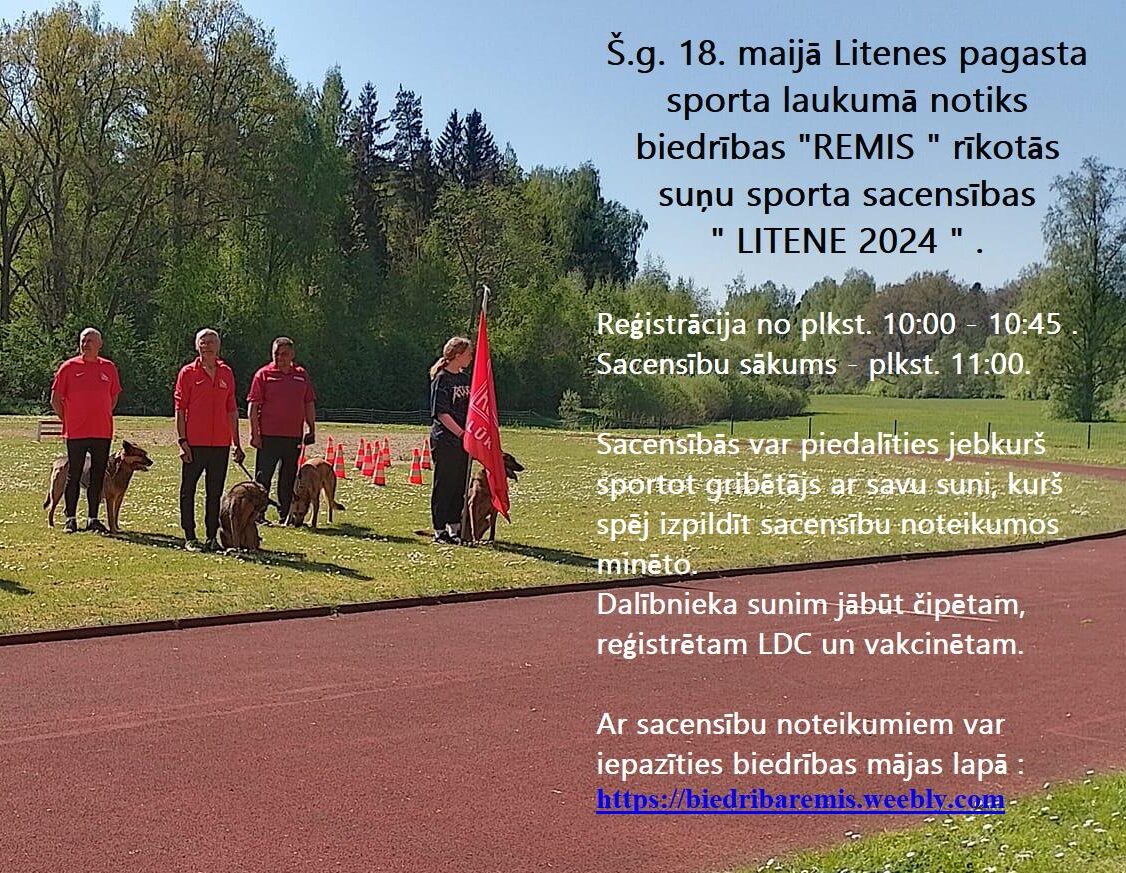 Š.g. 18. maijā Litenes pagasta sporta laukumā notiks biedrības "REMIS " rīkotās suņu sporta sacensības " LITENE 2024 " .

Reģistrācija no plkst. 10:00 - 10:45 .
Sacensību sākums - plkst. 11:00.

Sacensībās var piedalīties jebkurš sportot gribētājs ar savu suni, kurš spēj izpildīt sacensību noteikumos minēto.
Dalībnieka sunim jābūt čipētam, reģistrētam LDC un vakcinētam.

Ar sacensību noteikumiem var iepazīties biedrības mājas lapā :
https://biedribaremis.weebly.com